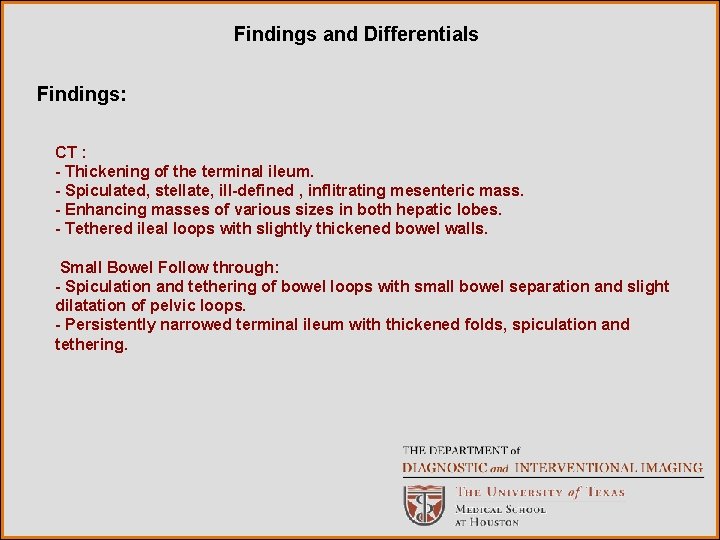 Findings and Differentials

Findings:

CT :
- Thickening of the terminal ileum.
- Spiculated, stellate, ill-defined , inflitrating mesenteric mass.
- Enhancing masses of various sizes in both hepatic lobes.
- Tethered ileal loops with slightly thickened bowel walls.

Small Bowel Follow through:
- Spiculation and tethering of bowel loops with small bowel separation and slight dilatation of pelvic loops.
- Persistently narrowed terminal ileum with thickened folds, spiculation and tethering.

THE DEPARTMENT of
DIAGNOSTIC and INTERVENTIONAL IMAGING
THE UNIVERSITY of TEXAS
MEDICAL SCHOOL
AT HOUSTON